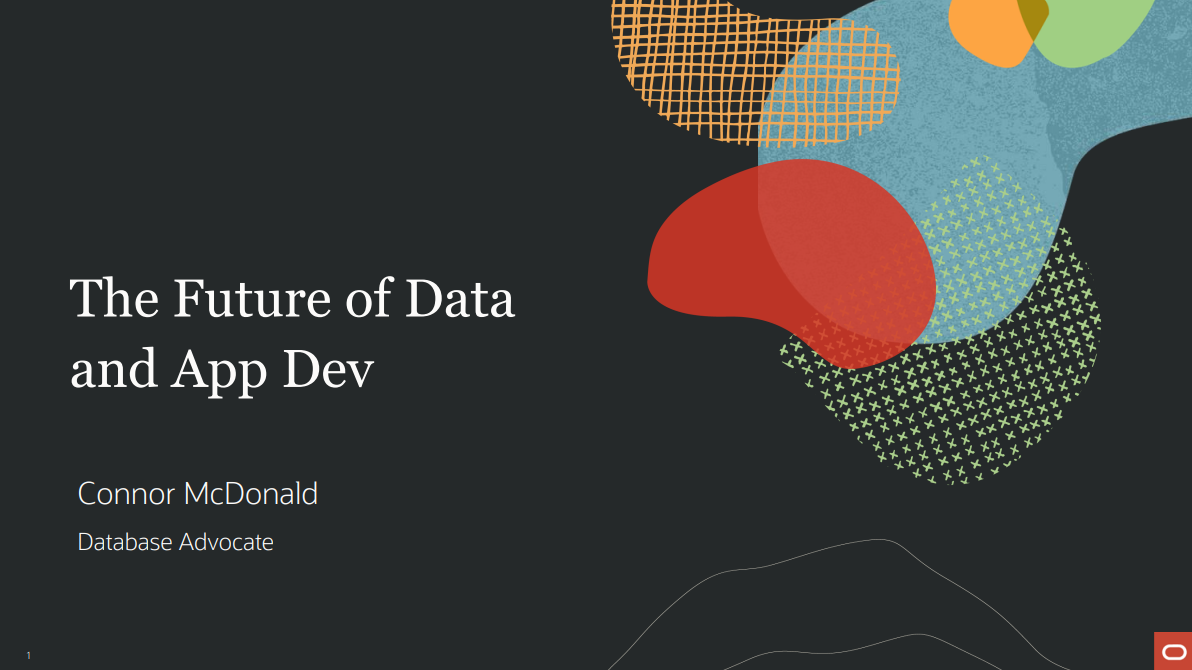 The Future of Data and App Dev

Connor McDonald

Database Advocate

1